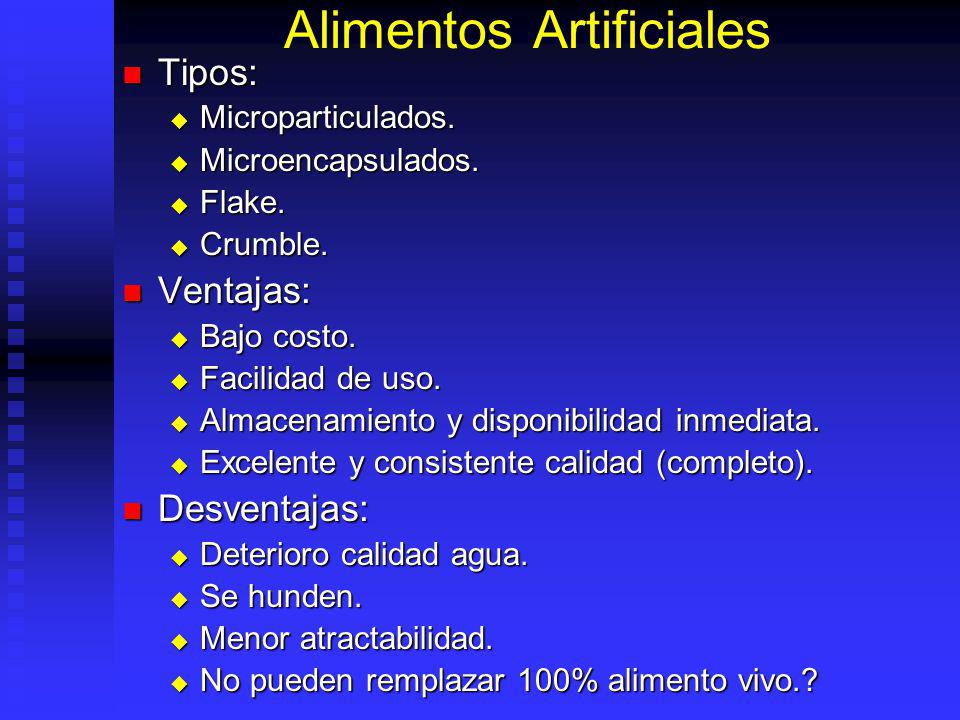 Alimentos Artificiales

Tipos:
Microparticulados.
Microencapsulados.
Flake.
Crumble.

Ventajas:
Bajo costo.
Facilidad de uso.
Almacenamiento y disponibilidad inmediata.
Excelente y consistente calidad (completo).

Desventajas:
Deterioro calidad agua.
Se hunden.
Menor atractabilidad.
No pueden remplazar 100% alimento vivo.?